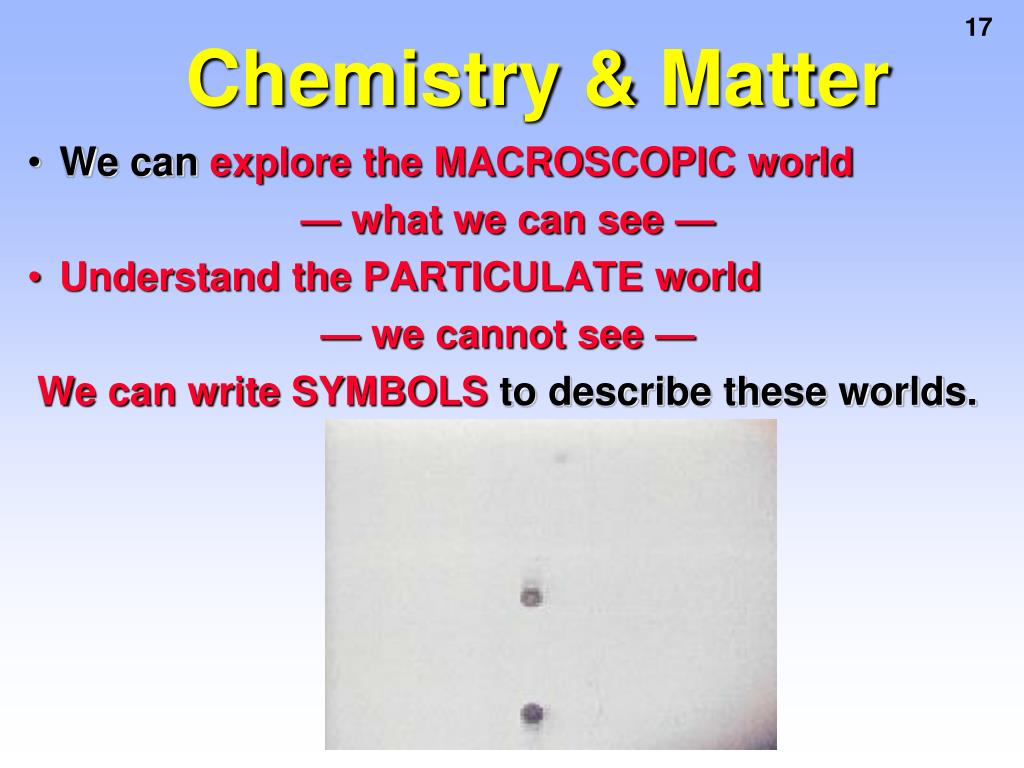 17

Chemistry & Matter

• We can explore the MACROSCOPIC world

— what we can see —

• Understand the PARTICULATE world

— we cannot see —

We can write SYMBOLS to describe these worlds.